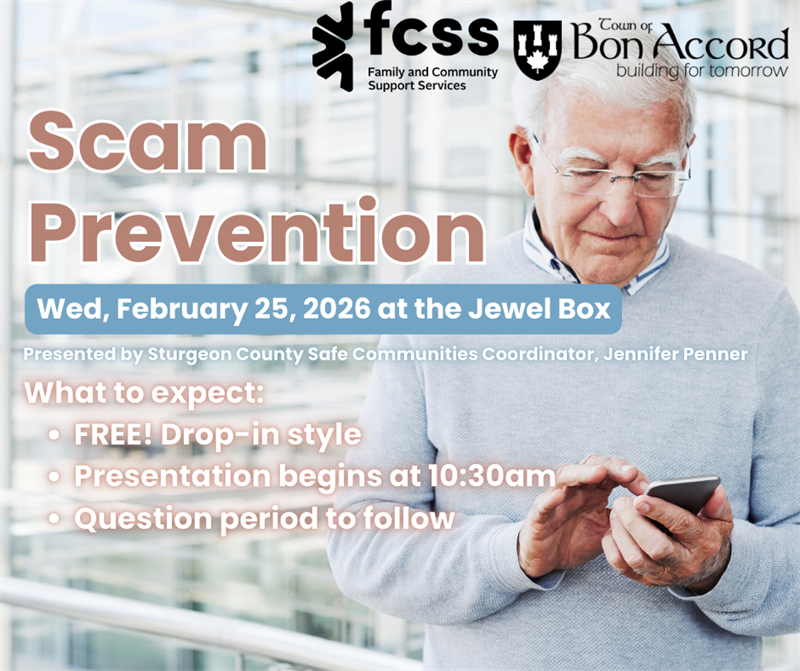 fcss
Family and Community Support Services

Town of Bon Accord
building for tomorrow

Scam Prevention

Wed, February 25, 2026 at the Jewel Box

Presented by Sturgeon County Safe Communities Coordinator, Jennifer Penner

What to expect:
• FREE! Drop-in style
• Presentation begins at 10:30am
• Question period to follow